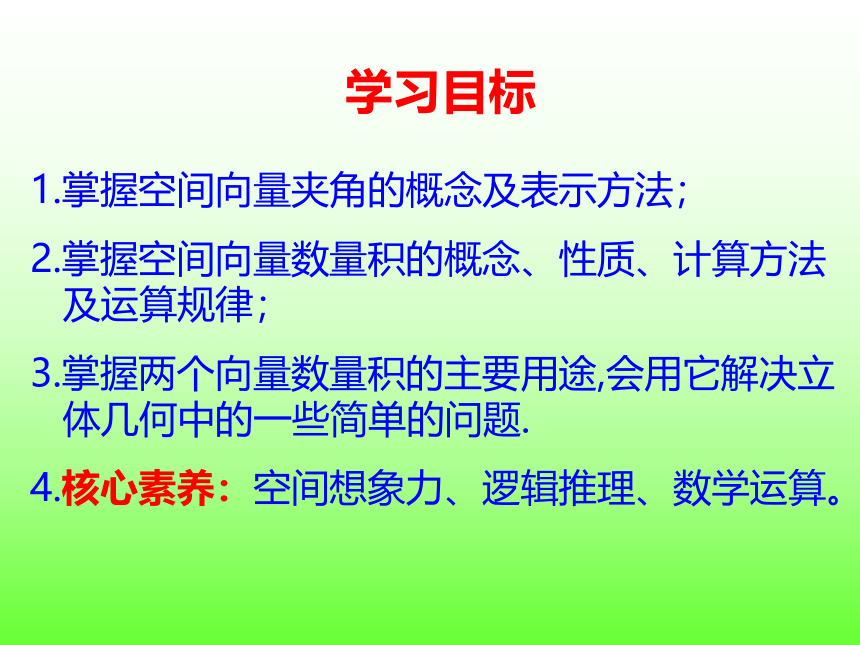 学习目标

1.掌握空间向量夹角的概念及表示方法；

2.掌握空间向量数量积的概念、性质、计算方法及运算规律；

3.掌握两个向量数量积的主要用途,会用它解决立体几何中的一些简单的问题.

4.核心素养：空间想象力、逻辑推理、数学运算。